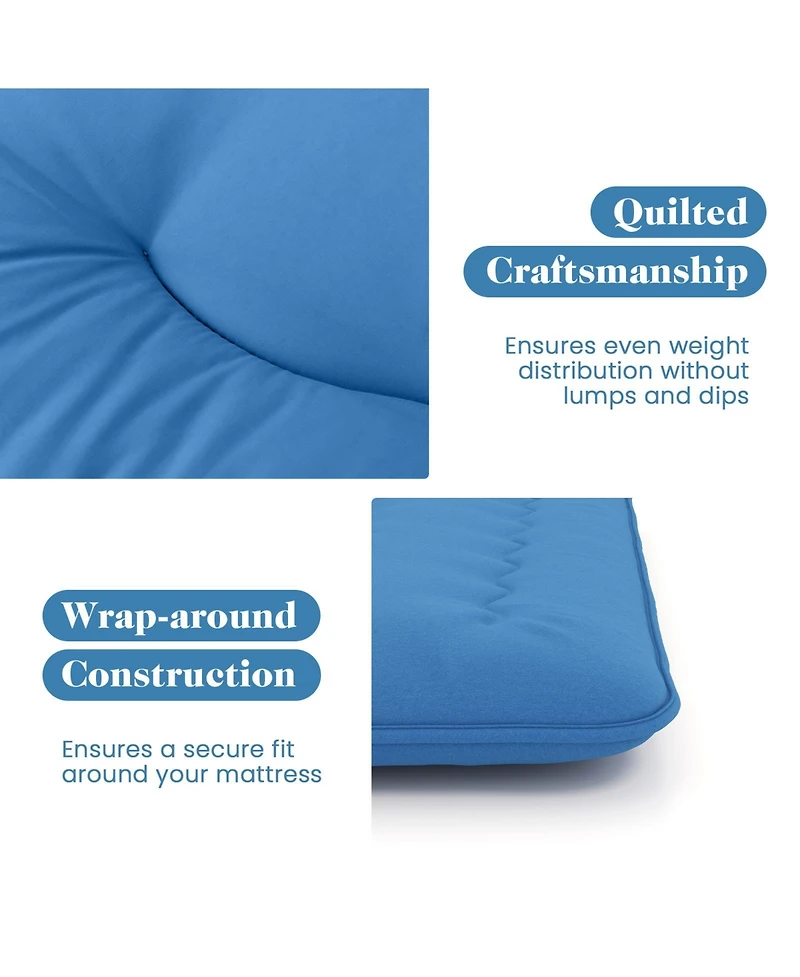 Quilted Craftsmanship

Ensures even weight distribution without lumps and dips

Wrap-around Construction

Ensures a secure fit around your mattress